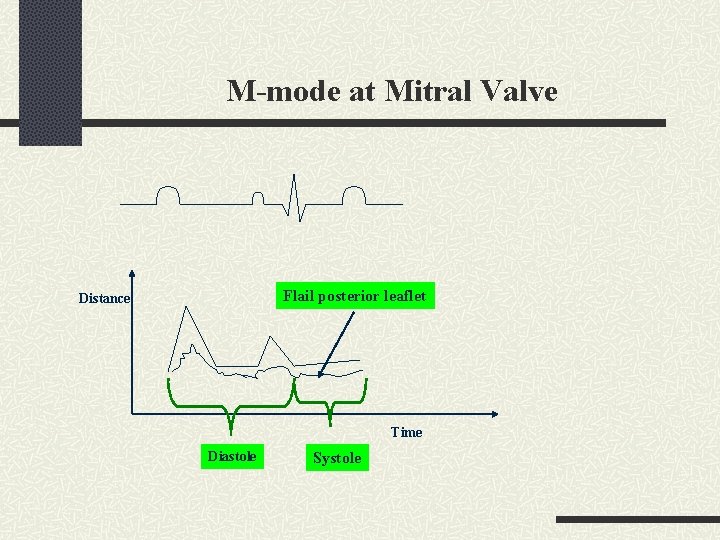 M-mode at Mitral Valve

Distance

Flail posterior leaflet

Time

Diastole

Systole